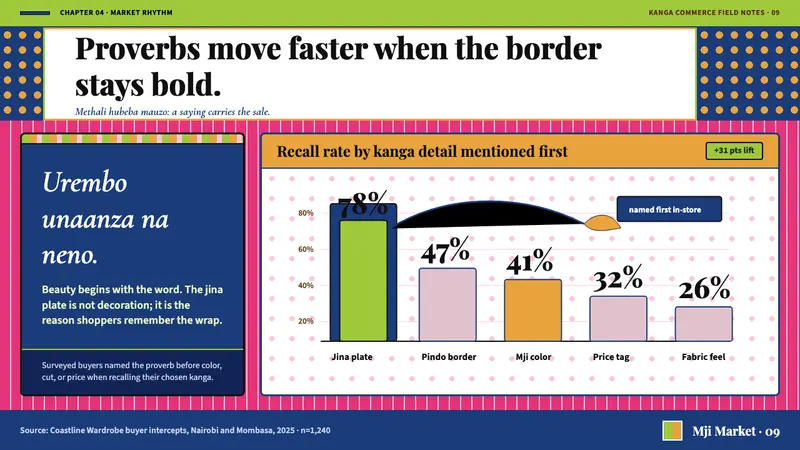 CHAPTER 04 · MARKET RHYTHM

KANGA COMMERCE FIELD NOTES · 09

Proverbs move faster when the border stays bold.

Methali hubeba mauzo: a saying carries the sale.

Urembo unaanza na neno.

Beauty begins with the word. The jina plate is not decoration; it is the reason shoppers remember the wrap.

Surveyed buyers named the proverb before color, cut, or price when recalling their chosen kanga.

Recall rate by kanga detail mentioned first

+31 pts lift

named first in-store

80%
60%
40%
20%

78%
47%
41%
32%
26%

Jina plate
Pindo border
Mji color
Price tag
Fabric feel

Source: Coastline Wardrobe buyer intercepts, Nairobi and Mombasa, 2025 · n=1,240

Mji Market · 09